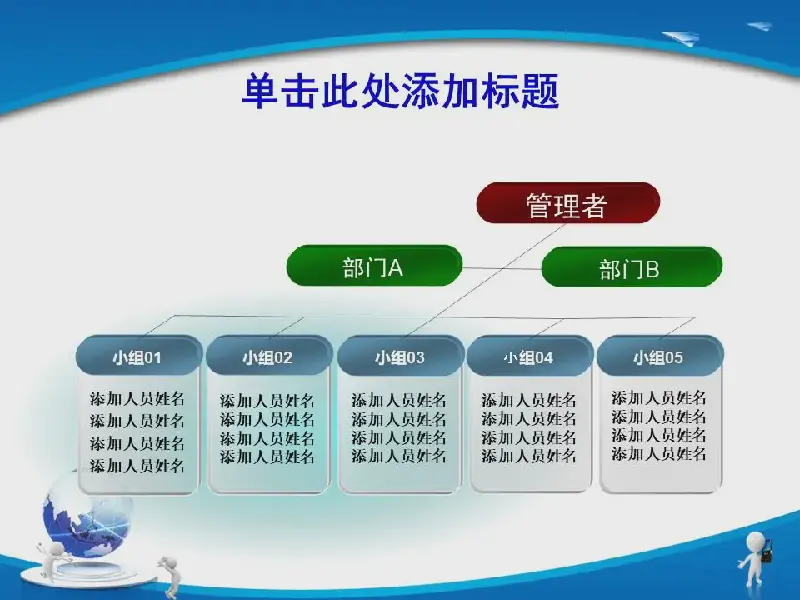 单击此处添加标题

管理者

部门A

部门B

小组01

添加人员姓名
添加人员姓名
添加人员姓名
添加人员姓名

小组02

添加人员姓名
添加人员姓名
添加人员姓名
添加人员姓名

小组03

添加人员姓名
添加人员姓名
添加人员姓名
添加人员姓名

小组04

添加人员姓名
添加人员姓名
添加人员姓名
添加人员姓名

小组05

添加人员姓名
添加人员姓名
添加人员姓名
添加人员姓名